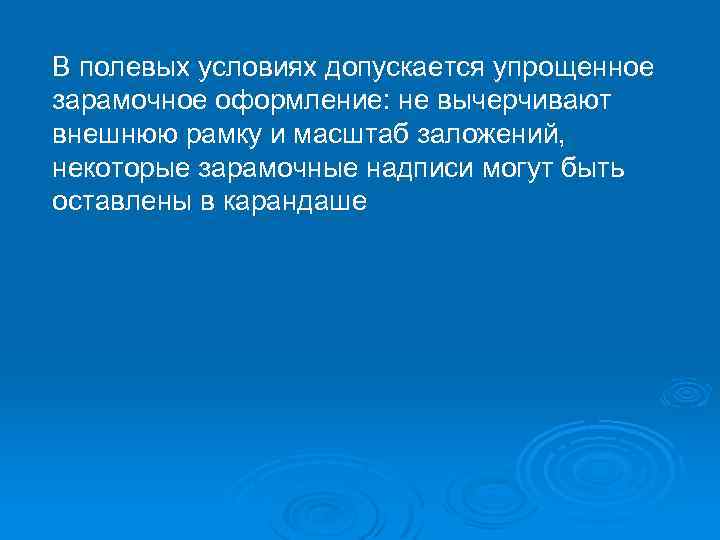 В полевых условиях допускается упрощенное зарамочное оформление: не вычерчивают внешнюю рамку и масштаб заложений, некоторые зарамочные надписи могут быть оставлены в карандаше